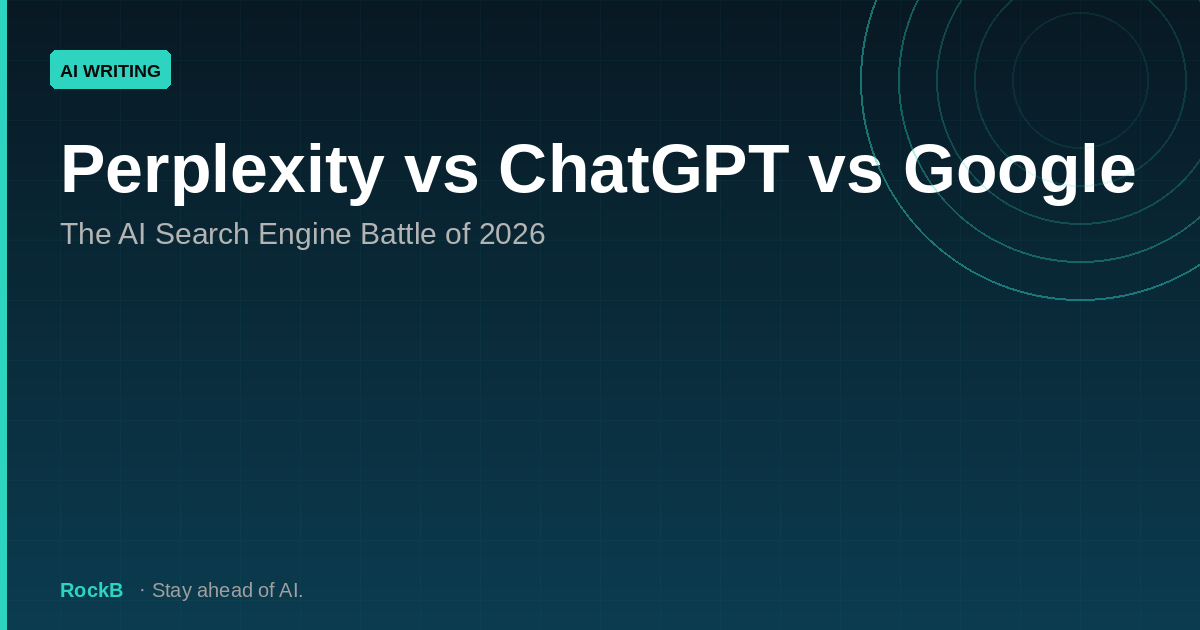 AI WRITING

Perplexity vs ChatGPT vs Google

The AI Search Engine Battle of 2026

RockB · Stay ahead of AI.